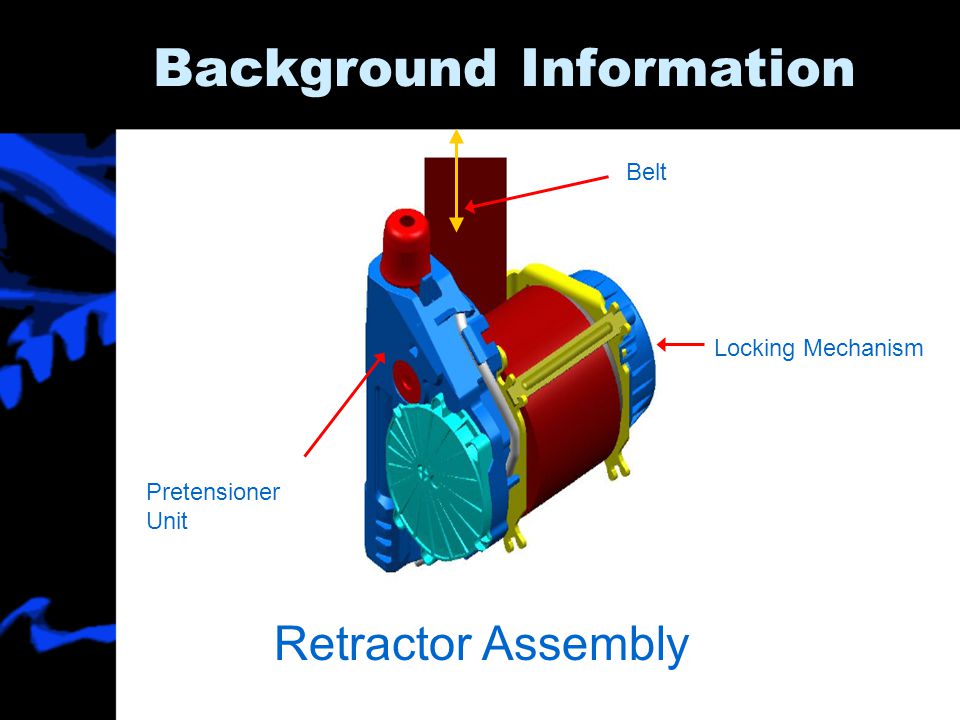 Background Information

Belt

Locking Mechanism

Pretensioner Unit

Retractor Assembly